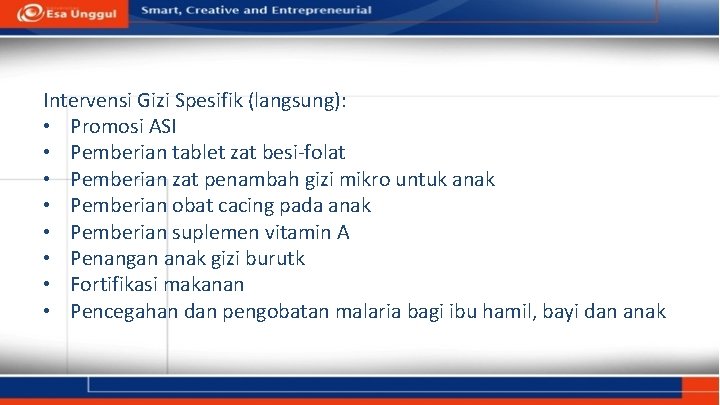 Esa Unggul

Smart, Creative and Entrepreneurial

Intervensi Gizi Spesifik (langsung):
• Promosi ASI
• Pemberian tablet zat besi-folat
• Pemberian zat penambah gizi mikro untuk anak
• Pemberian obat cacing pada anak
• Pemberian suplemen vitamin A
• Penangan anak gizi burutk
• Fortifikasi makanan
• Pencegahan dan pengobatan malaria bagi ibu hamil, bayi dan anak